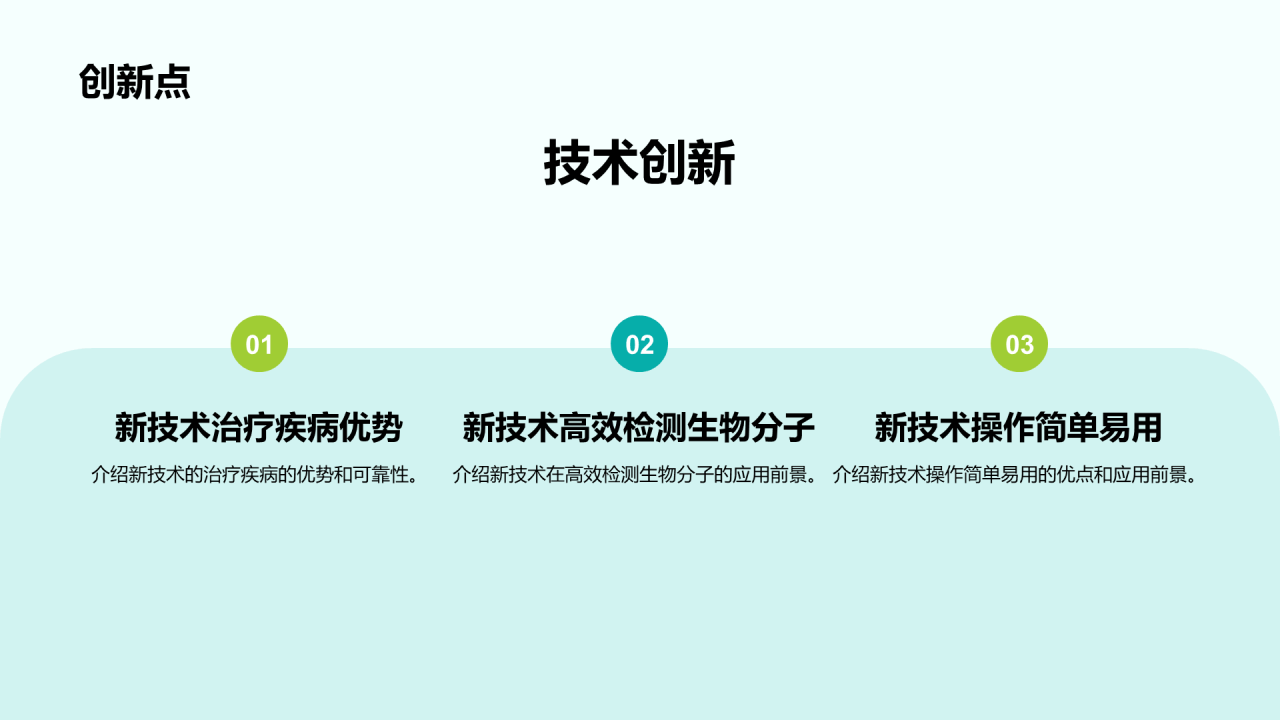 创新点

技术创新

01

新技术治疗疾病优势

介绍新技术的治疗疾病的优势和可靠性。

02

新技术高效检测生物分子

介绍新技术在高效检测生物分子的应用前景。

03

新技术操作简单易用

介绍新技术操作简单易用的优点和应用前景。